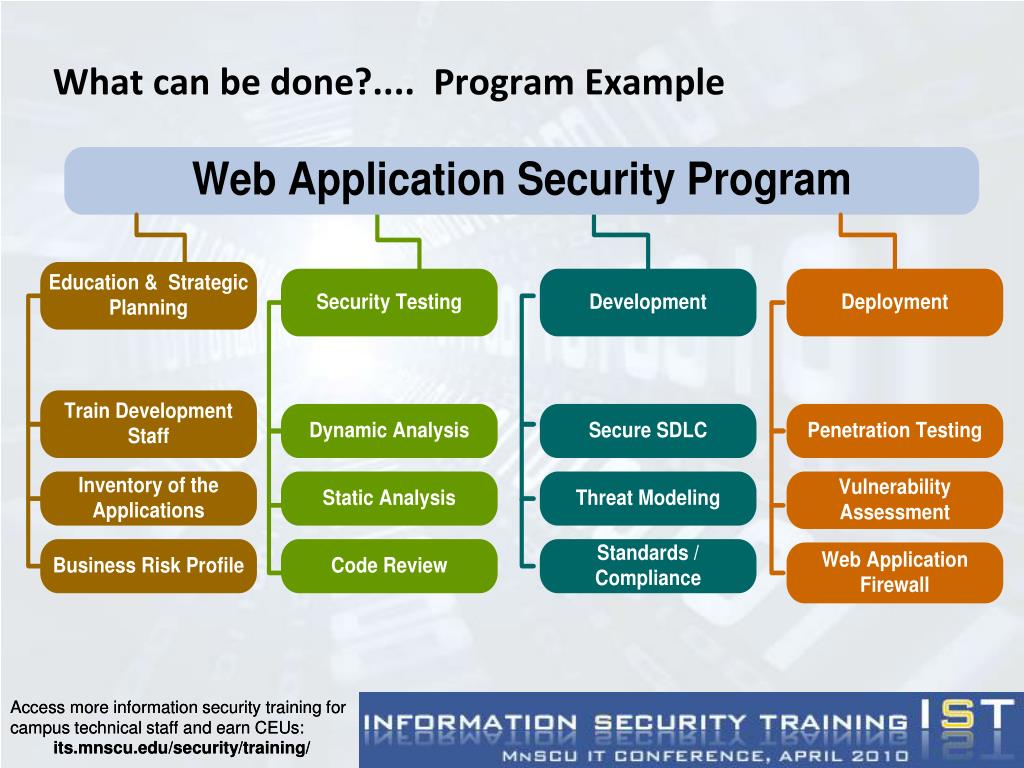 What can be done?.... Program Example

Web Application Security Program

Education & Strategic Planning

Train Development Staff

Inventory of the Applications

Business Risk Profile

Security Testing

Dynamic Analysis

Static Analysis

Code Review

Development

Secure SDLC

Threat Modeling

Standards / Compliance

Deployment

Penetration Testing

Vulnerability Assessment

Web Application Firewall

Access more information security training for campus technical staff and earn CEUs:
its.mnscu.edu/security/training/

INFORMATION SECURITY TRAINING IST
MnSCU IT CONFERENCE, APRIL 2010